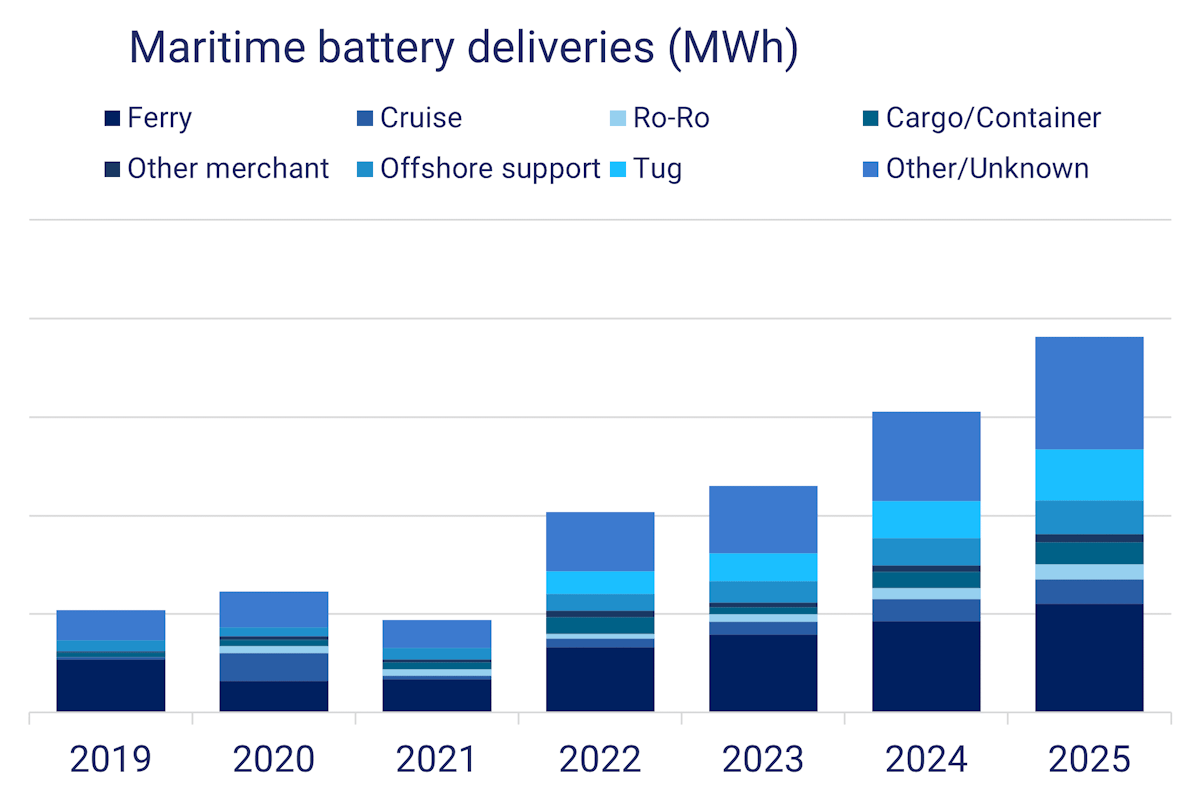 Maritime battery deliveries (MWh)

Ferry
Cruise
Ro-Ro
Cargo/Container
Other merchant
Offshore support
Tug
Other/Unknown

2019
2020
2021
2022
2023
2024
2025